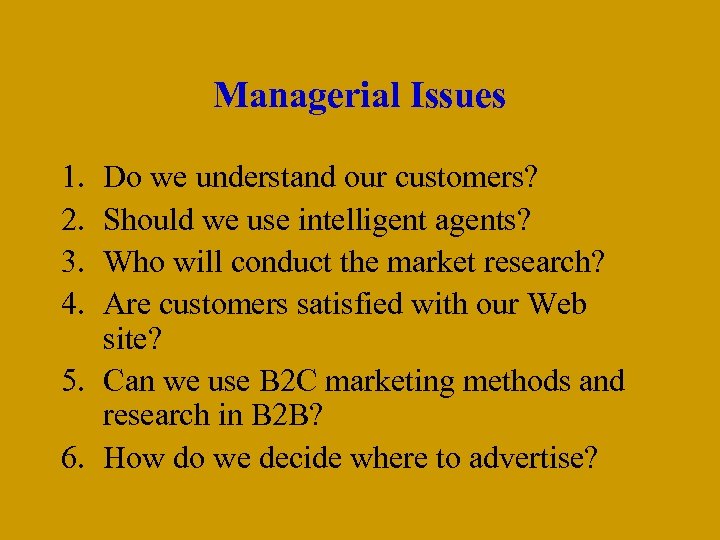 Managerial Issues

1. Do we understand our customers?
2. Should we use intelligent agents?
3. Who will conduct the market research?
4. Are customers satisfied with our Web site?
5. Can we use B2C marketing methods and research in B2B?
6. How do we decide where to advertise?